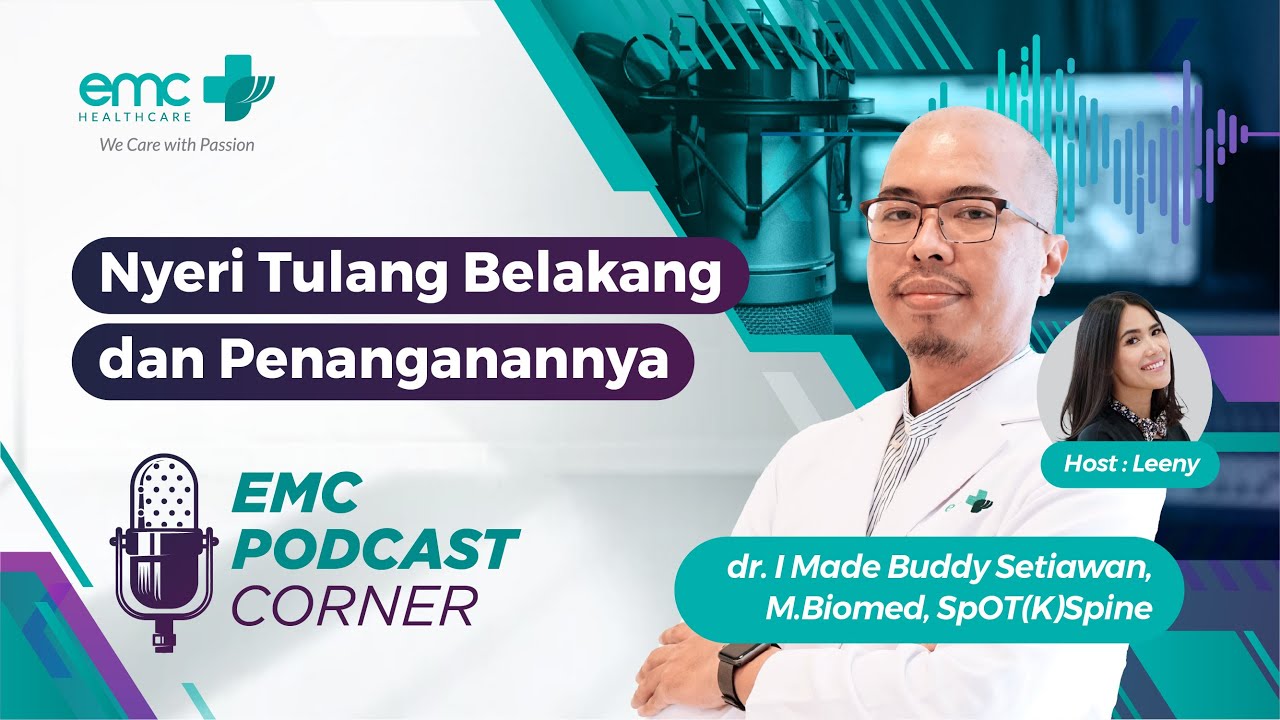 emc HEALTHCARE
We Care with Passion

Nyeri Tulang Belakang dan Penanganannya

EMC PODCAST CORNER

Host : Leeny

dr. I Made Buddy Setiawan, M.Biomed, SpOT(K)Spine